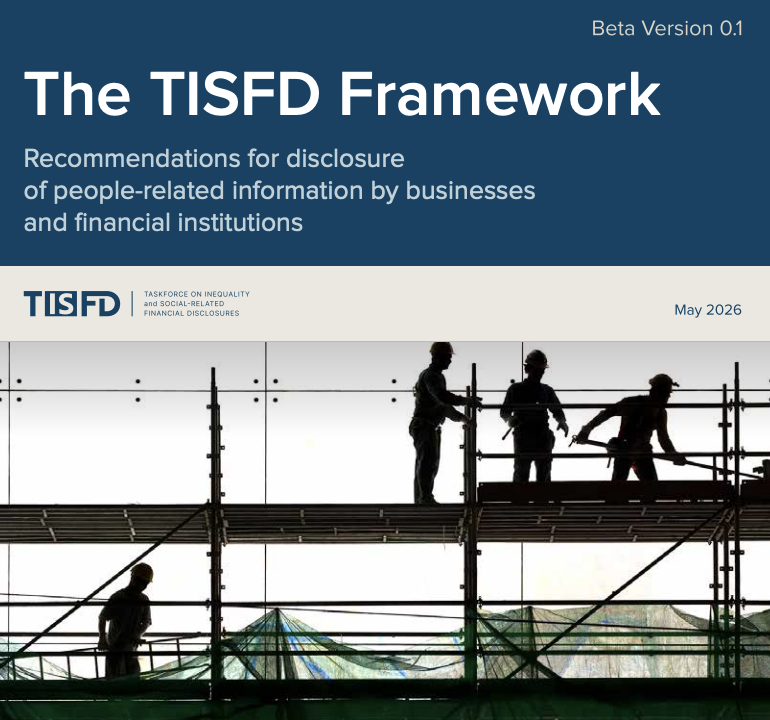 Beta Version 0.1

The TISFD Framework

Recommendations for disclosure of people-related information by businesses and financial institutions

TISFD | TASKFORCE ON INEQUALITY and SOCIAL-RELATED FINANCIAL DISCLOSURES

May 2026